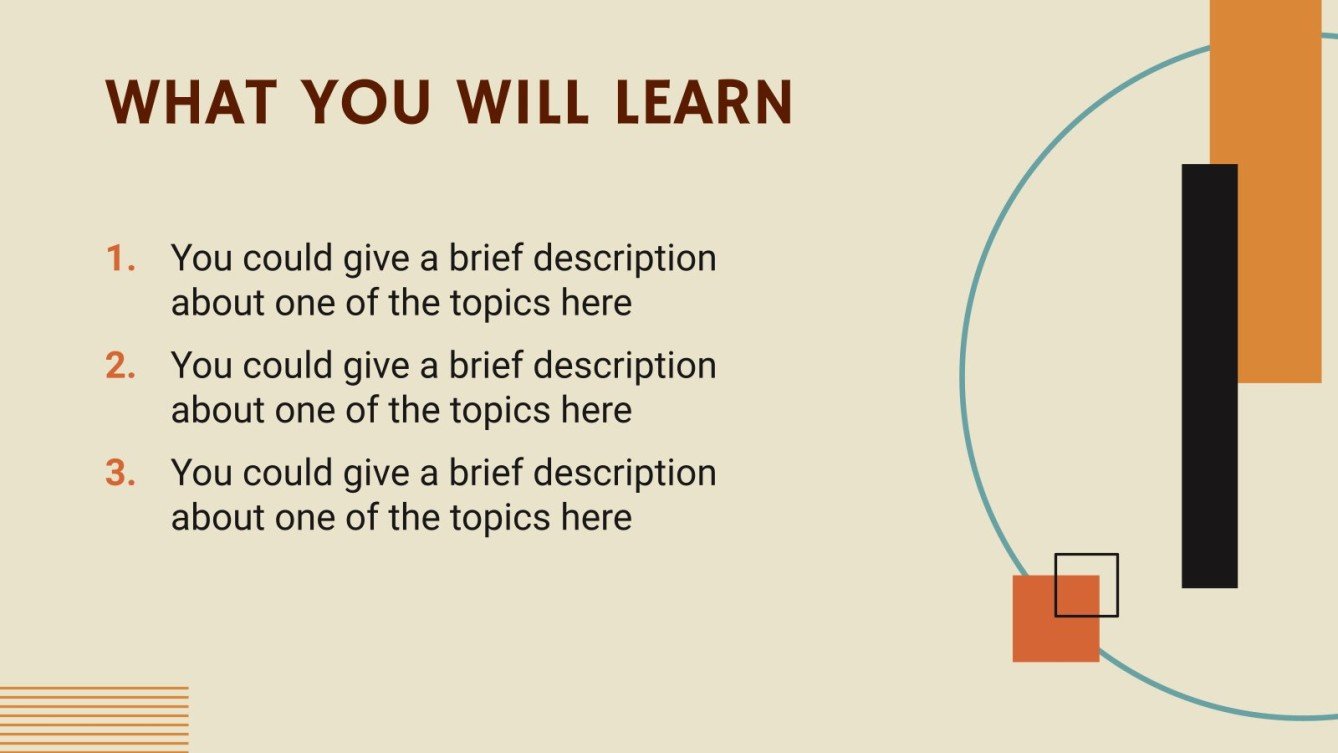 WHAT YOU WILL LEARN

1. You could give a brief description about one of the topics here
2. You could give a brief description about one of the topics here
3. You could give a brief description about one of the topics here